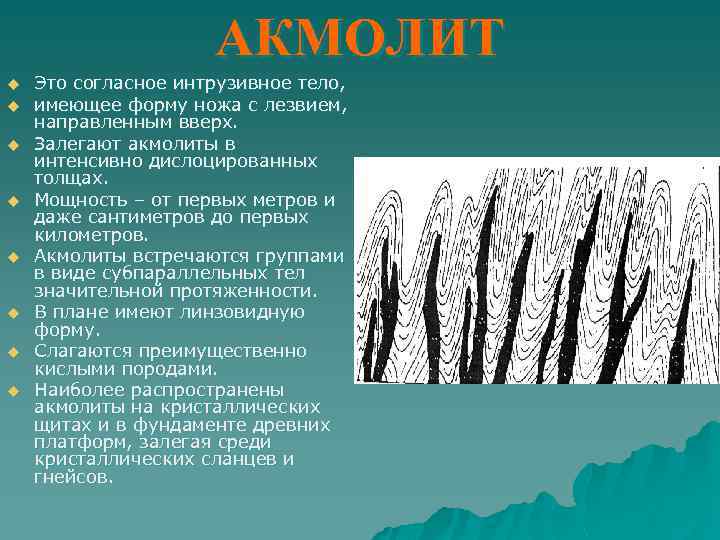 АКМОЛИТ

Это согласное интрузивное тело,

имеющее форму ножа с лезвием, направленным вверх.

Залегают акмолиты в интенсивно дислоцированных толщах.

Мощность – от первых метров и даже сантиметров до первых километров.

Акмолиты встречаются группами в виде субпараллельных тел значительной протяженности.

В плане имеют линзовидную форму.

Слагаются преимущественно кислыми породами.

Наиболее распространены акмолиты на кристаллических щитах и в фундаменте древних платформ, залегая среди кристаллических сланцев и гнейсов.